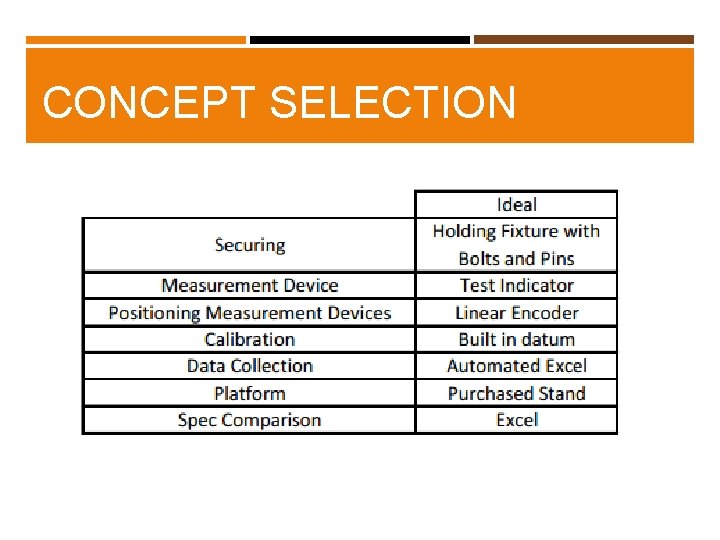 CONCEPT SELECTION

|  | Ideal |
|---|---|
| Securing | Holding Fixture with Bolts and Pins |
| Measurement Device | Test Indicator |
| Positioning Measurement Devices | Linear Encoder |
| Calibration | Built in datum |
| Data Collection | Automated Excel |
| Platform | Purchased Stand |
| Spec Comparison | Excel |